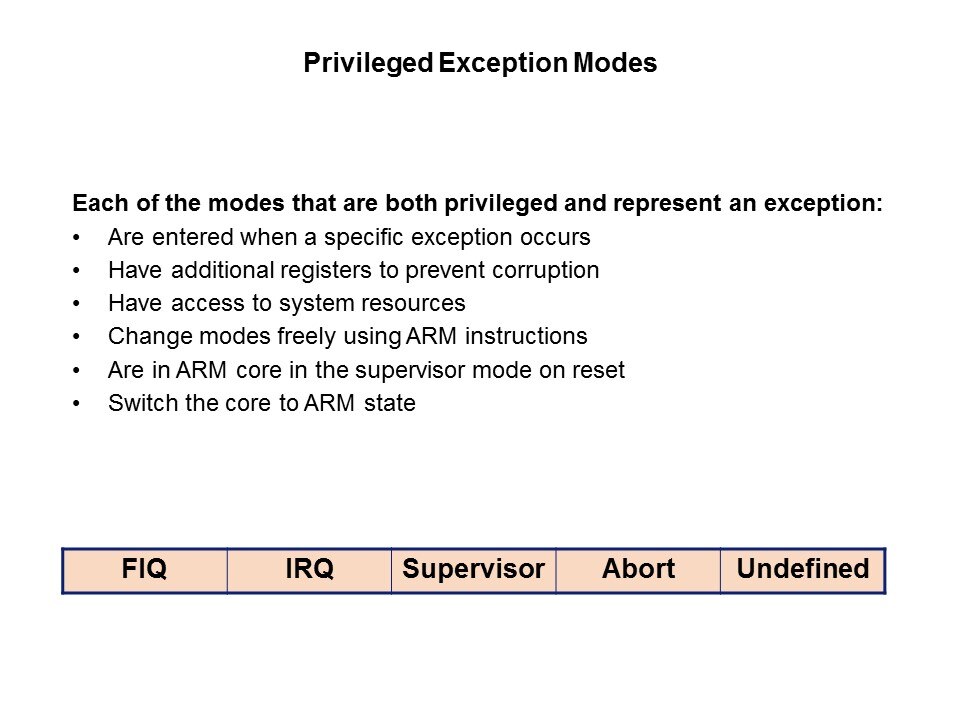 Privileged Exception Modes

Each of the modes that are both privileged and represent an exception:
• Are entered when a specific exception occurs
• Have additional registers to prevent corruption
• Have access to system resources
• Change modes freely using ARM instructions
• Are in ARM core in the supervisor mode on reset
• Switch the core to ARM state

| FIQ | IRQ | Supervisor | Abort | Undefined |
|---|---|---|---|---|